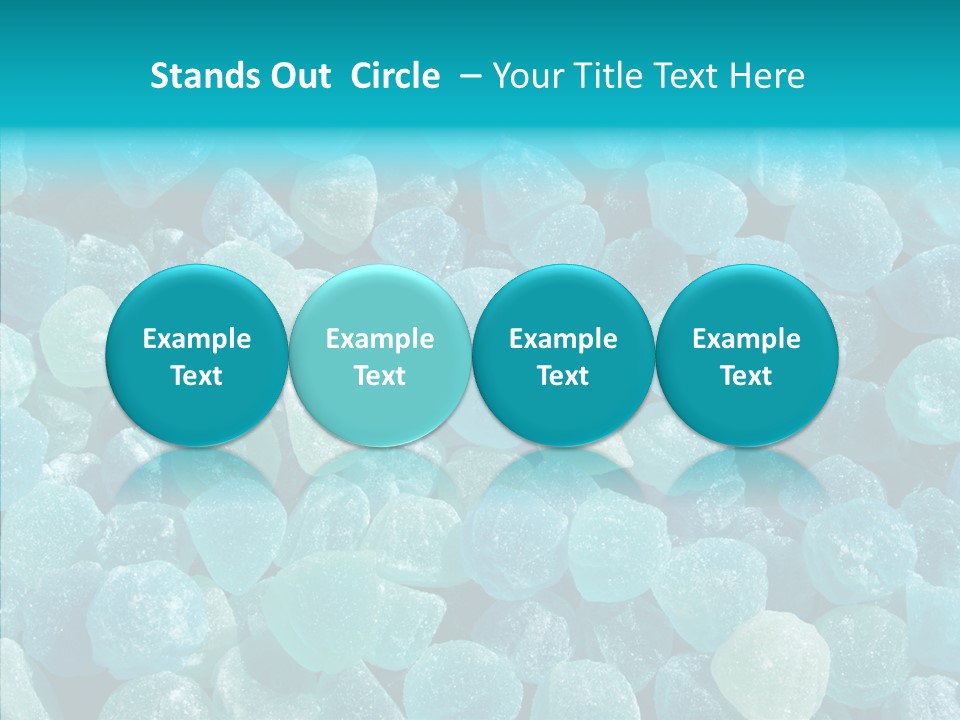 Stands Out  Circle  – Your Title Text Here

Example Text

Example Text

Example Text

Example Text